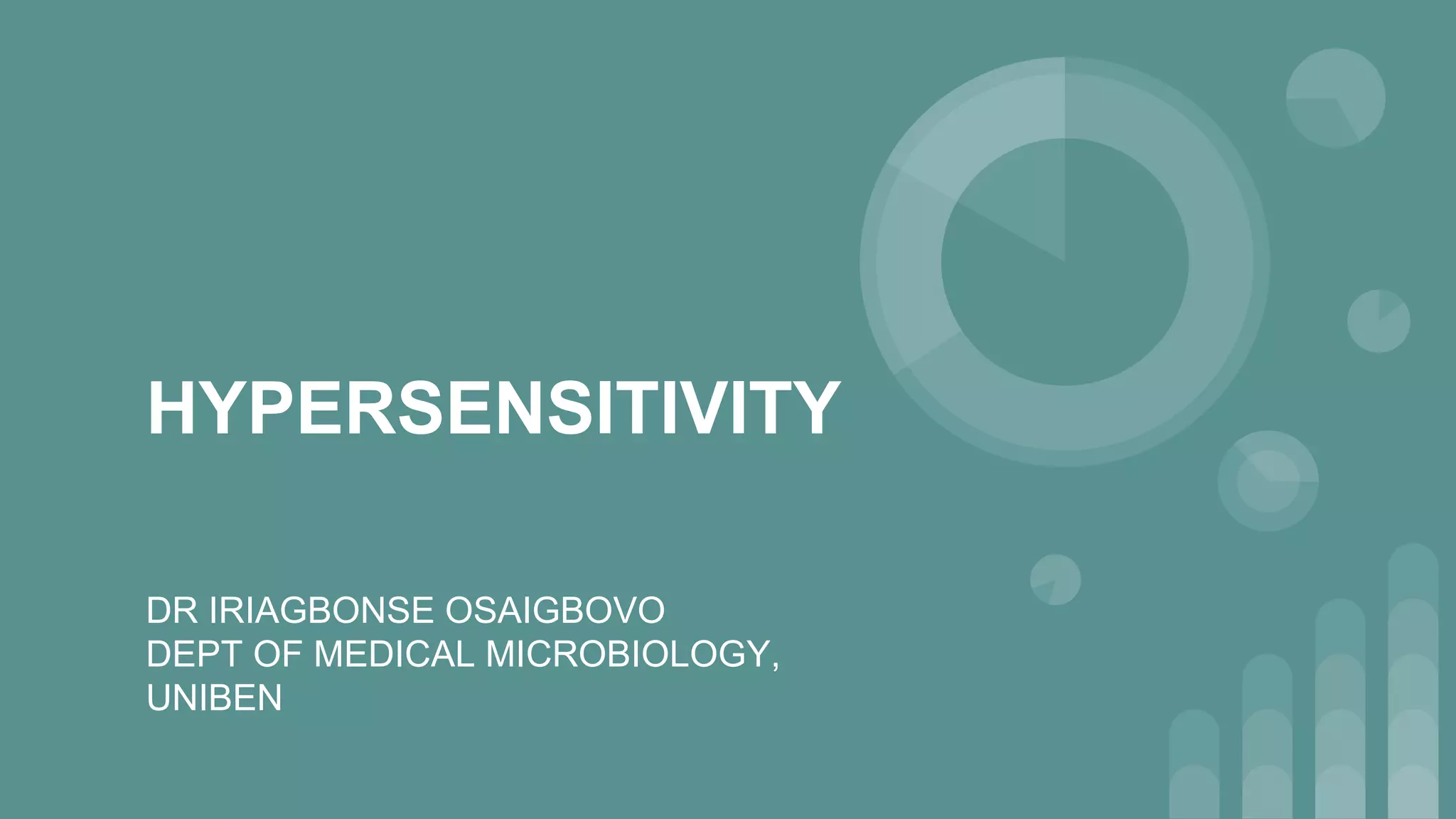 HYPERSENSITIVITY

DR IRIAGBONSE OSAIGBOVO
DEPT OF MEDICAL MICROBIOLOGY, UNIBEN